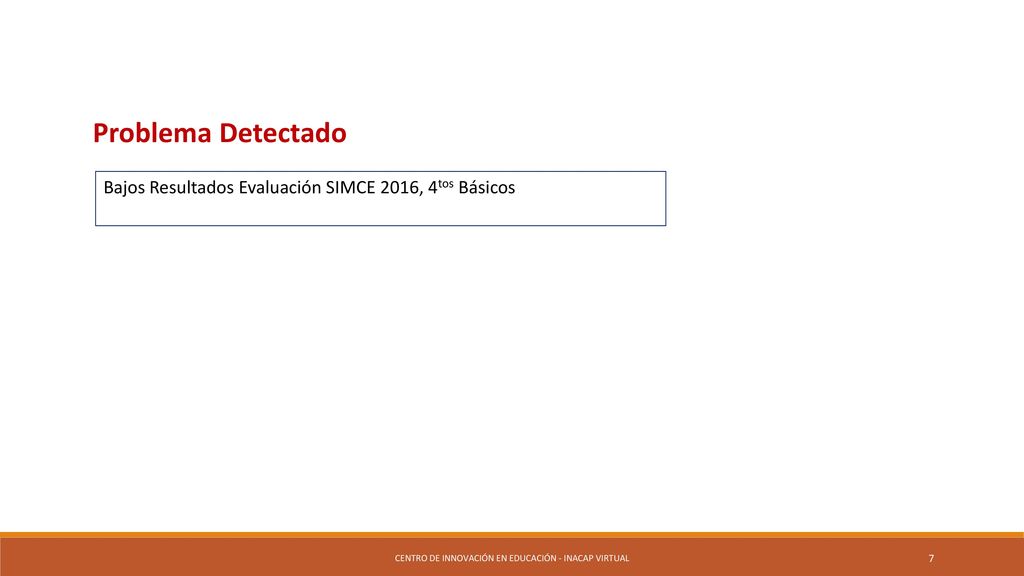 Problema Detectado

Bajos Resultados Evaluación SIMCE 2016, 4$^{tos}$ Básicos

CENTRO DE INNOVACIÓN EN EDUCACIÓN - INACAP VIRTUAL

7